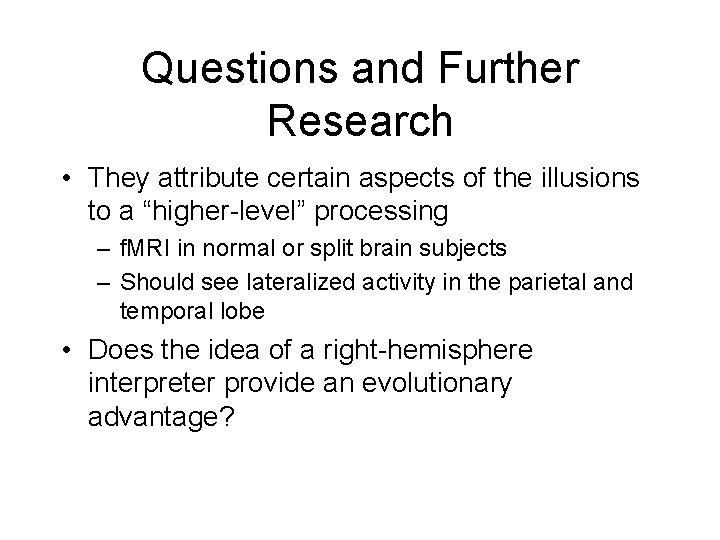 Questions and Further Research

• They attribute certain aspects of the illusions to a “higher-level” processing
– fMRI in normal or split brain subjects
– Should see lateralized activity in the parietal and temporal lobe

• Does the idea of a right-hemisphere interpreter provide an evolutionary advantage?